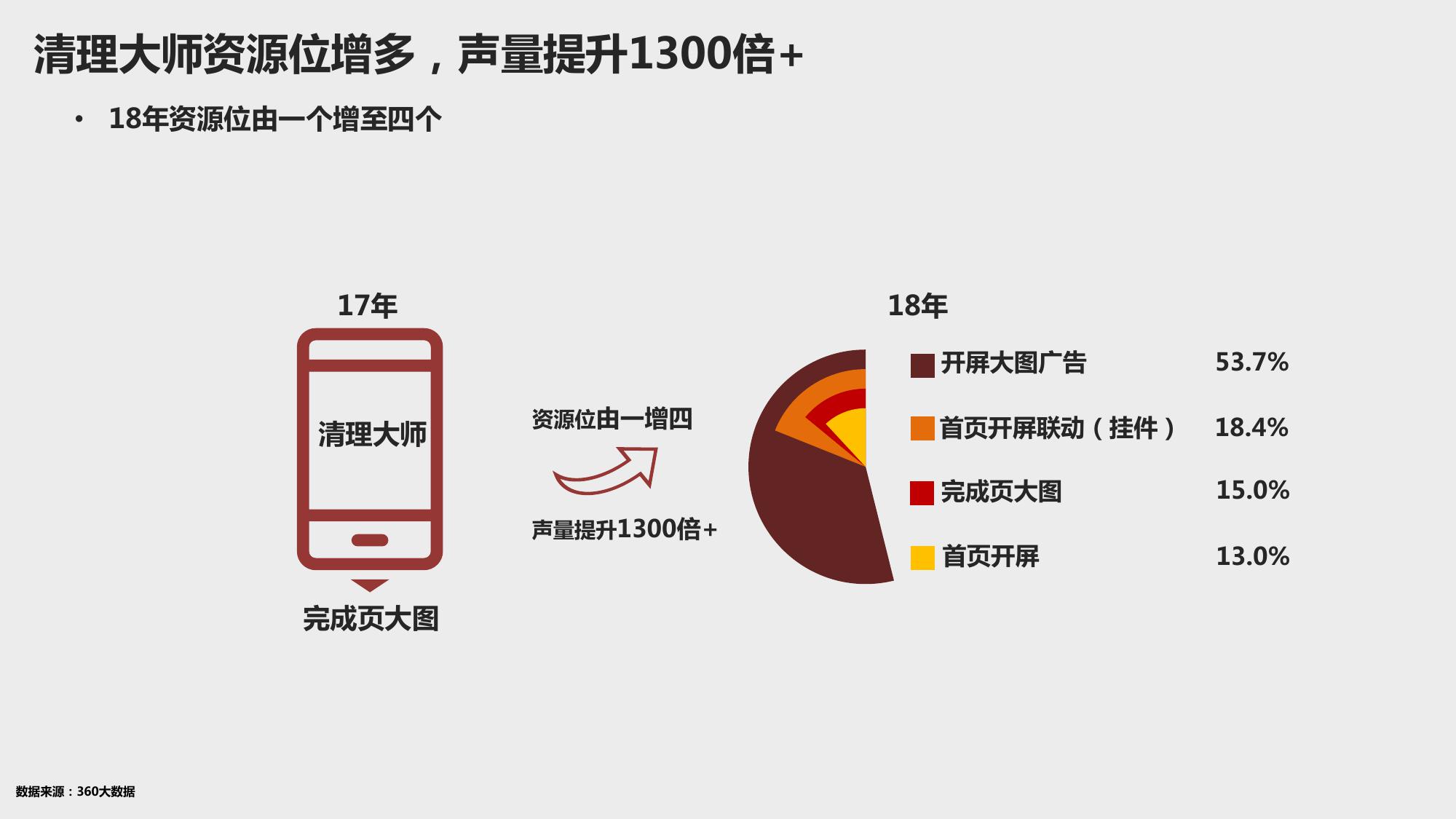 清理大师资源位增多，声量提升1300倍+

• 18年资源位由一个增至四个

17年

清理大师

完成页大图

资源位由一增四

声量提升1300倍+

18年

开屏大图广告 53.7%

首页开屏联动（挂件） 18.4%

完成页大图 15.0%

首页开屏 13.0%

数据来源：360大数据